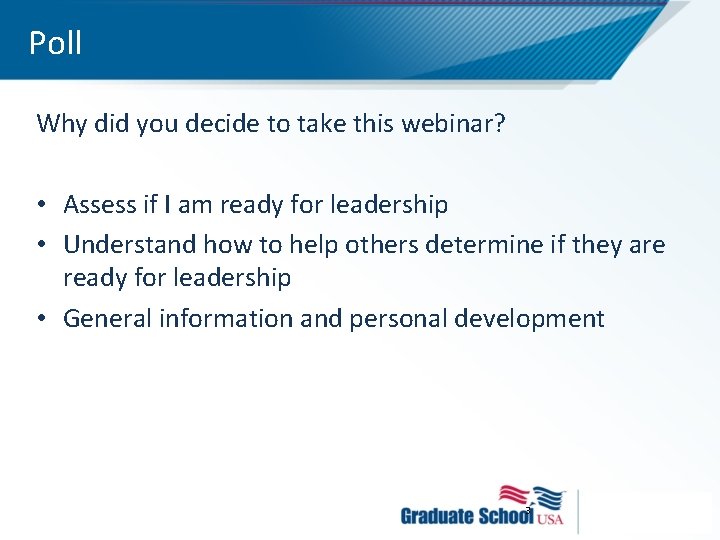 Poll

Why did you decide to take this webinar?

• Assess if I am ready for leadership
• Understand how to help others determine if they are ready for leadership
• General information and personal development

3

Graduate School USA